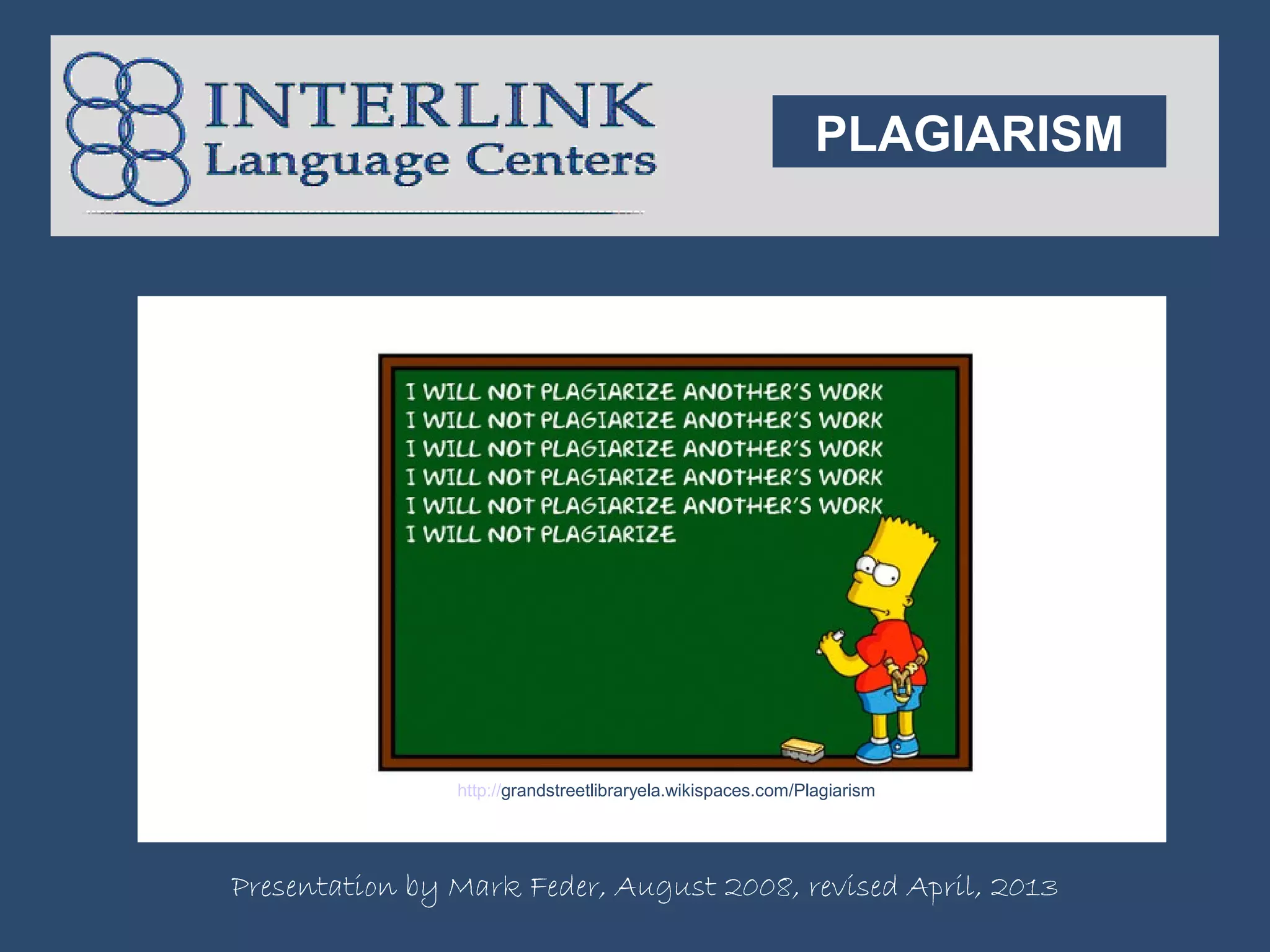 INTERLINK
Language Centers

PLAGIARISM

I WILL NOT PLAGIARIZE ANOTHER'S WORK
I WILL NOT PLAGIARIZE ANOTHER'S WORK
I WILL NOT PLAGIARIZE ANOTHER'S WORK
I WILL NOT PLAGIARIZE ANOTHER'S WORK
I WILL NOT PLAGIARIZE ANOTHER'S WORK
I WILL NOT PLAGIARIZE

http://grandstreetlibraryela.wikispaces.com/Plagiarism

Presentation by Mark Feder, August 2008, revised April, 2013